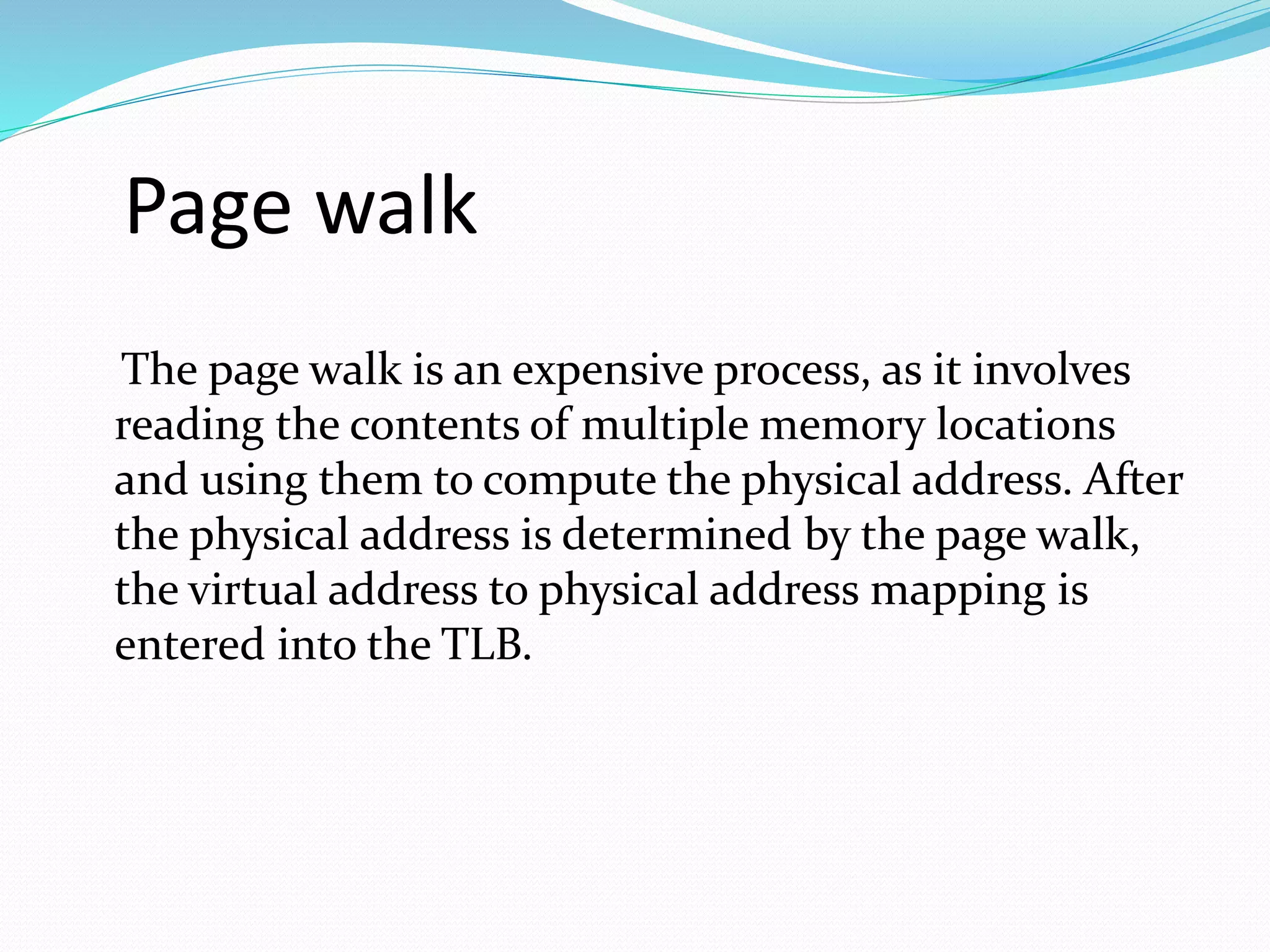 Page walk

The page walk is an expensive process, as it involves reading the contents of multiple memory locations and using them to compute the physical address. After the physical address is determined by the page walk, the virtual address to physical address mapping is entered into the TLB.